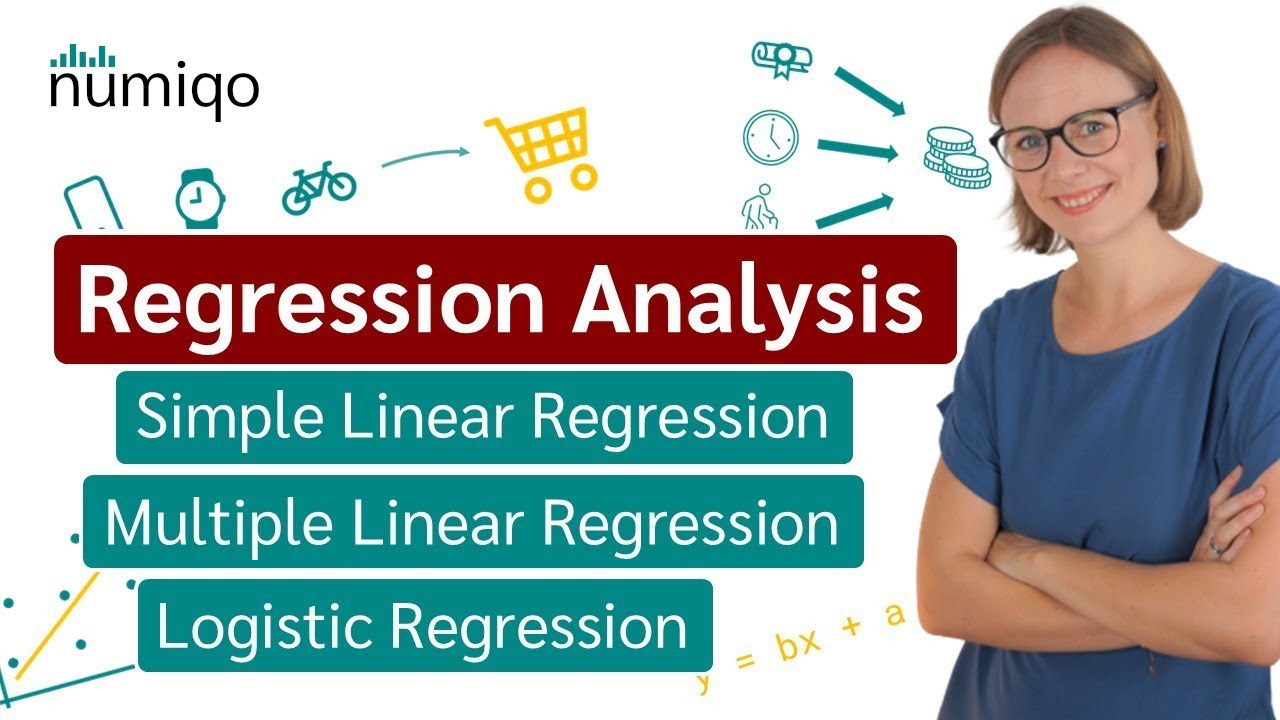 numiqo

Regression Analysis

Simple Linear Regression

Multiple Linear Regression

Logistic Regression

$y = bx + a$